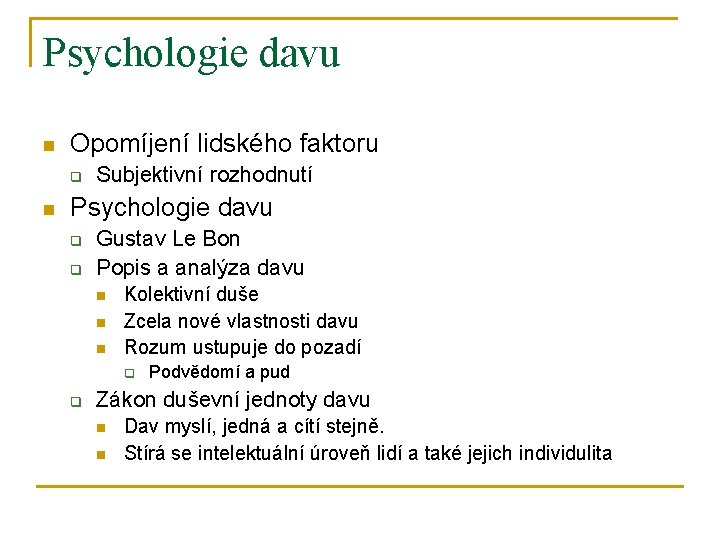 Psychologie davu

Opomíjení lidského faktoru
Subjektivní rozhodnutí
Psychologie davu
Gustav Le Bon
Popis a analýza davu
Kolektivní duše
Zcela nové vlastnosti davu
Rozum ustupuje do pozadí
Podvědomí a pud
Zákon duševní jednoty davu
Dav myslí, jedná a cítí stejně.
Stírá se intelektuální úroveň lidí a také jejich individulita